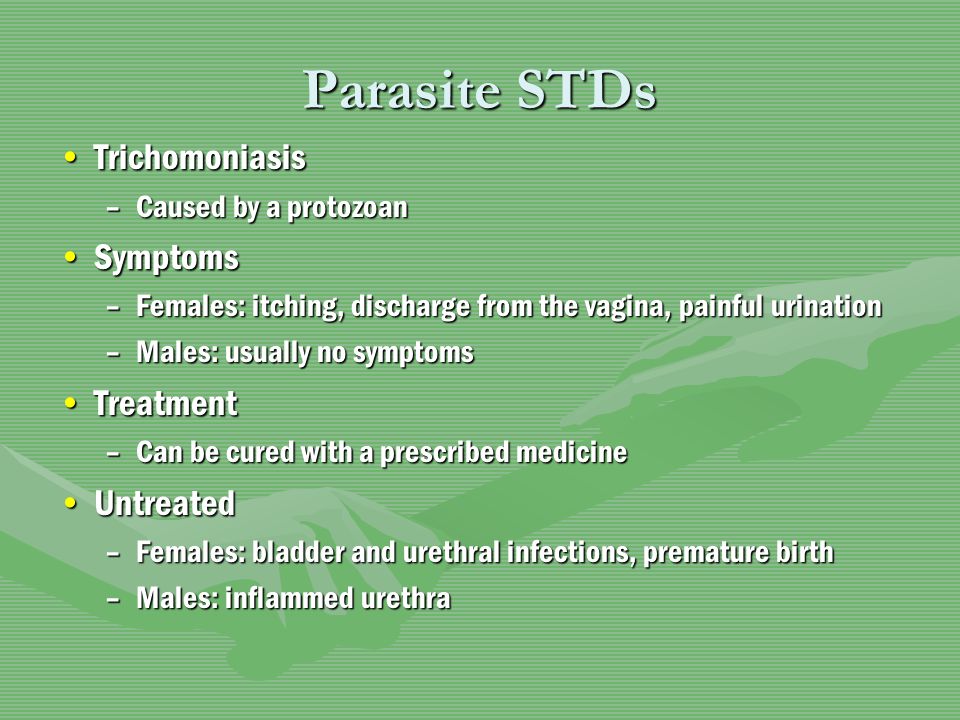 Parasite STDs

• Trichomoniasis
  – Caused by a protozoan
• Symptoms
  – Females: itching, discharge from the vagina, painful urination
  – Males: usually no symptoms
• Treatment
  – Can be cured with a prescribed medicine
• Untreated
  – Females: bladder and urethral infections, premature birth
  – Males: inflammed urethra